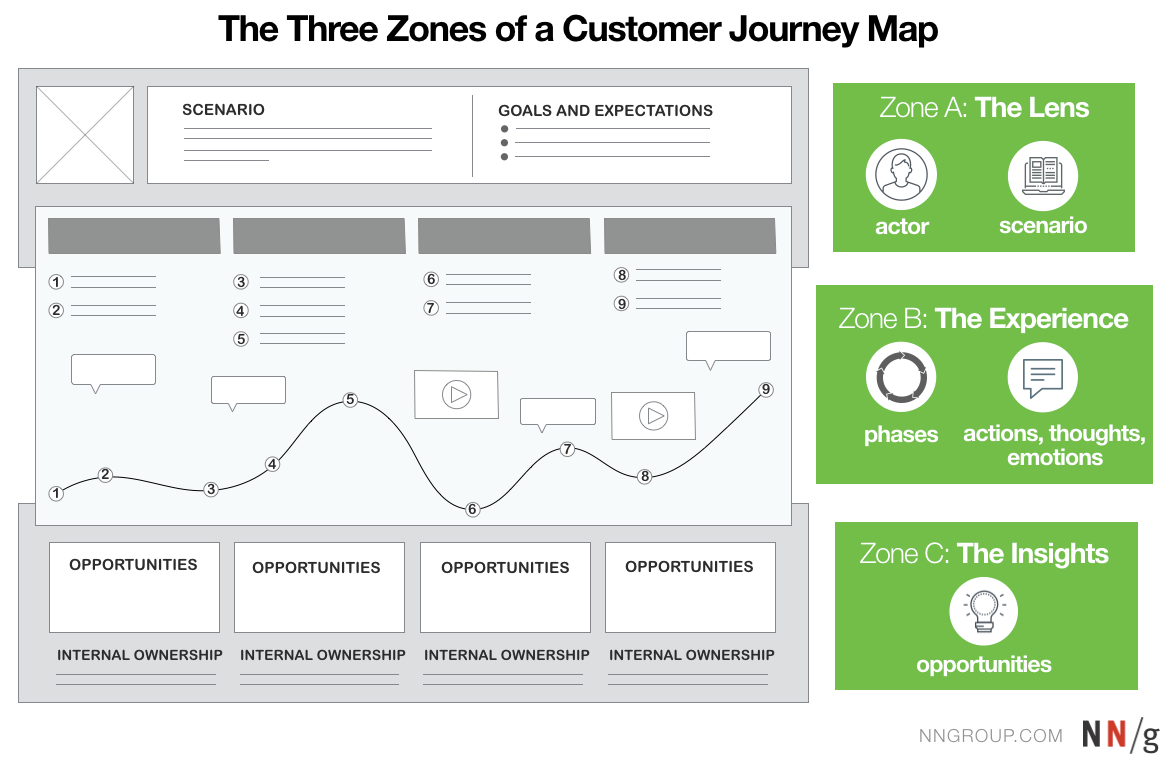 The Three Zones of a Customer Journey Map

SCENARIO

GOALS AND EXPECTATIONS

①
②
③
④
⑤
⑥
⑦
⑧
⑨

①
②
③
④
⑤
⑥
⑦
⑧
⑨

OPPORTUNITIES
OPPORTUNITIES
OPPORTUNITIES
OPPORTUNITIES

INTERNAL OWNERSHIP
INTERNAL OWNERSHIP
INTERNAL OWNERSHIP
INTERNAL OWNERSHIP

Zone A: The Lens
actor
scenario

Zone B: The Experience
phases
actions, thoughts, emotions

Zone C: The Insights
opportunities

NNGROUP.COM NN/g